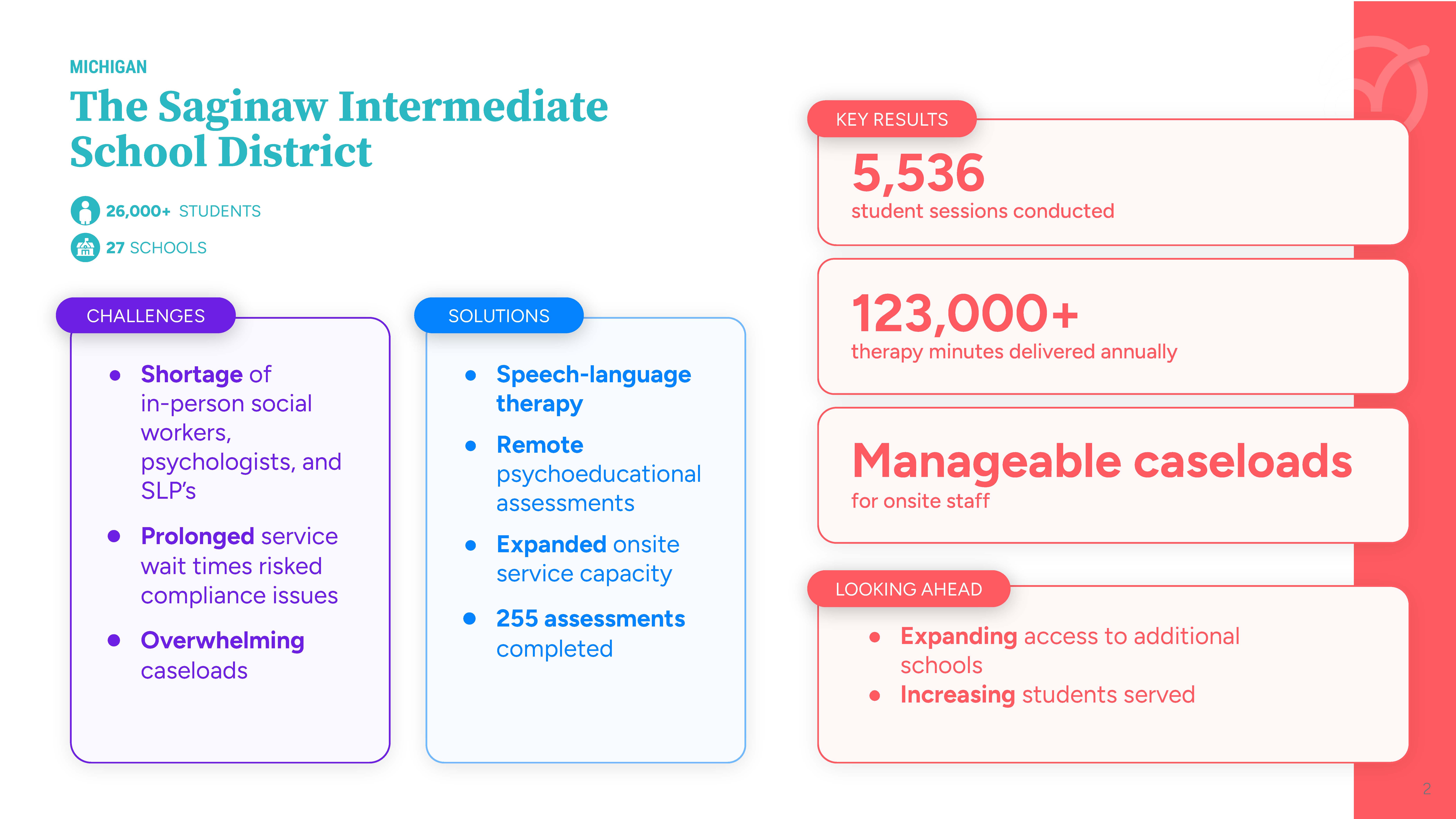 MICHIGAN

The Saginaw Intermediate School District

26,000+ STUDENTS

27 SCHOOLS

CHALLENGES

- Shortage of in-person social workers, psychologists, and SLP's
- Prolonged service wait times risked compliance issues
- Overwhelming caseloads

SOLUTIONS

- Speech-language therapy
- Remote psychoeducational assessments
- Expanded onsite service capacity
- 255 assessments completed

KEY RESULTS

5,536
student sessions conducted

123,000+
therapy minutes delivered annually

Manageable caseloads
for onsite staff

LOOKING AHEAD

- Expanding access to additional schools
- Increasing students served

2